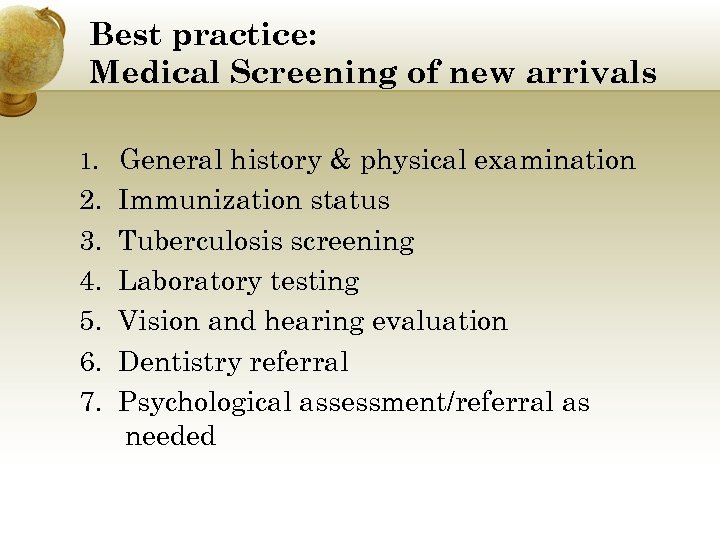 Best practice:
Medical Screening of new arrivals

1. General history & physical examination
2. Immunization status
3. Tuberculosis screening
4. Laboratory testing
5. Vision and hearing evaluation
6. Dentistry referral
7. Psychological assessment/referral as needed